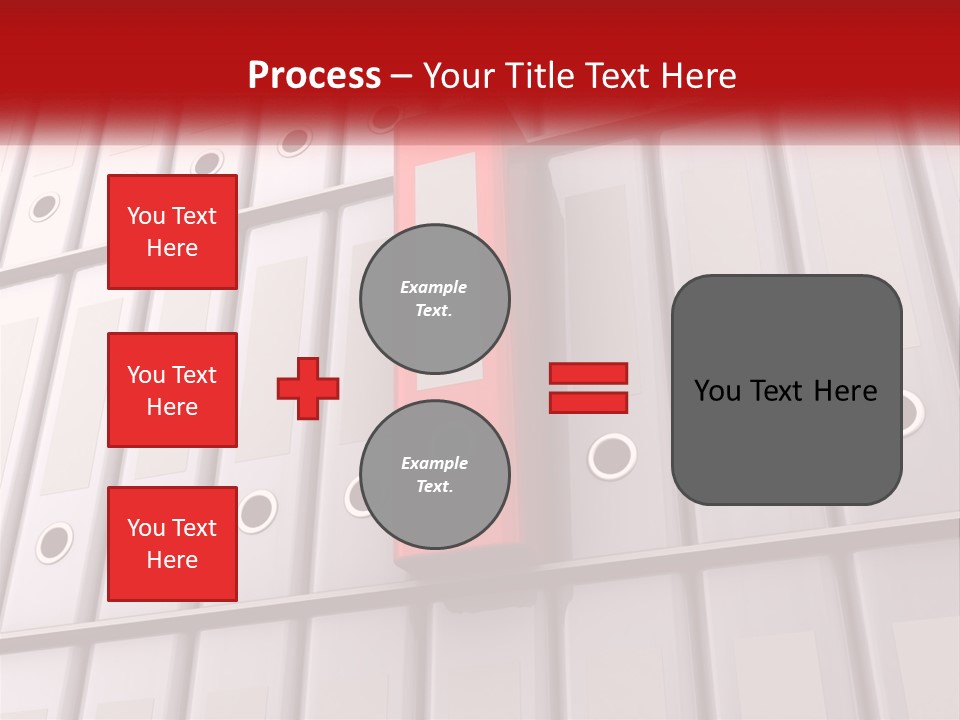 Process – Your Title Text Here

You Text Here

You Text Here

You Text Here

Example Text.

Example Text.

You Text Here